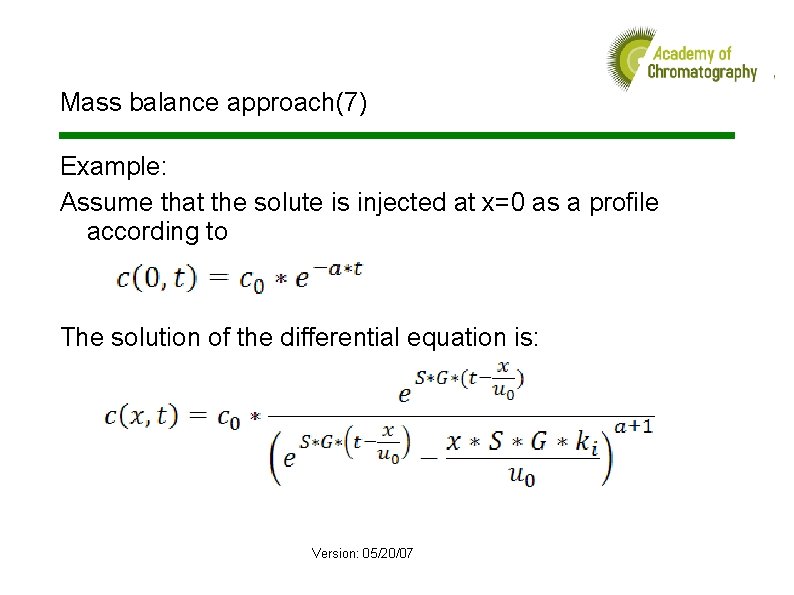 Academy of Chromatography

Mass balance approach(7)

Example:

Assume that the solute is injected at x=0 as a profile according to

$c(0,t) = c_0 * e^{-a*t}$

The solution of the differential equation is:

$c(x,t) = c_0 * \frac{e^{S*G*(t-\frac{x}{u_0})}}{\left(e^{S*G*\left(t-\frac{x}{u_0}\right)} - \frac{x*S*G*k_i}{u_0}\right)^{a+1}}$

Version: 05/20/07